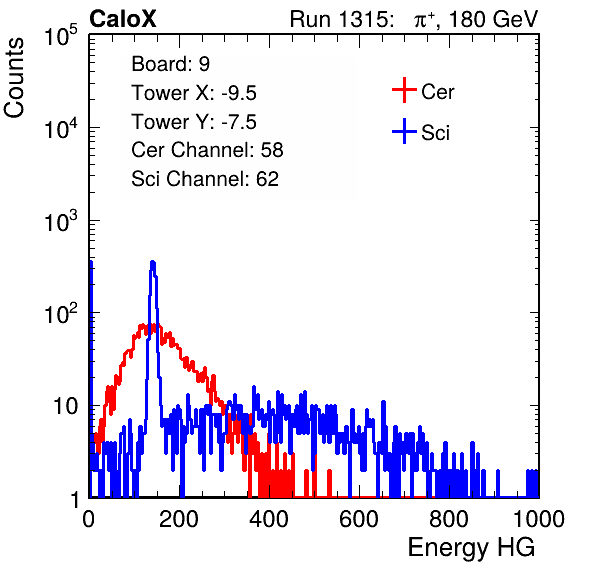 CaloX Run 1315: $\pi^+$, 180 GeV

Counts

$10^5$
$10^4$
$10^3$
$10^2$
10
1

Board: 9
Tower X: -9.5
Tower Y: -7.5
Cer Channel: 58
Sci Channel: 62

Cer
Sci

0 200 400 600 800 1000
Energy HG